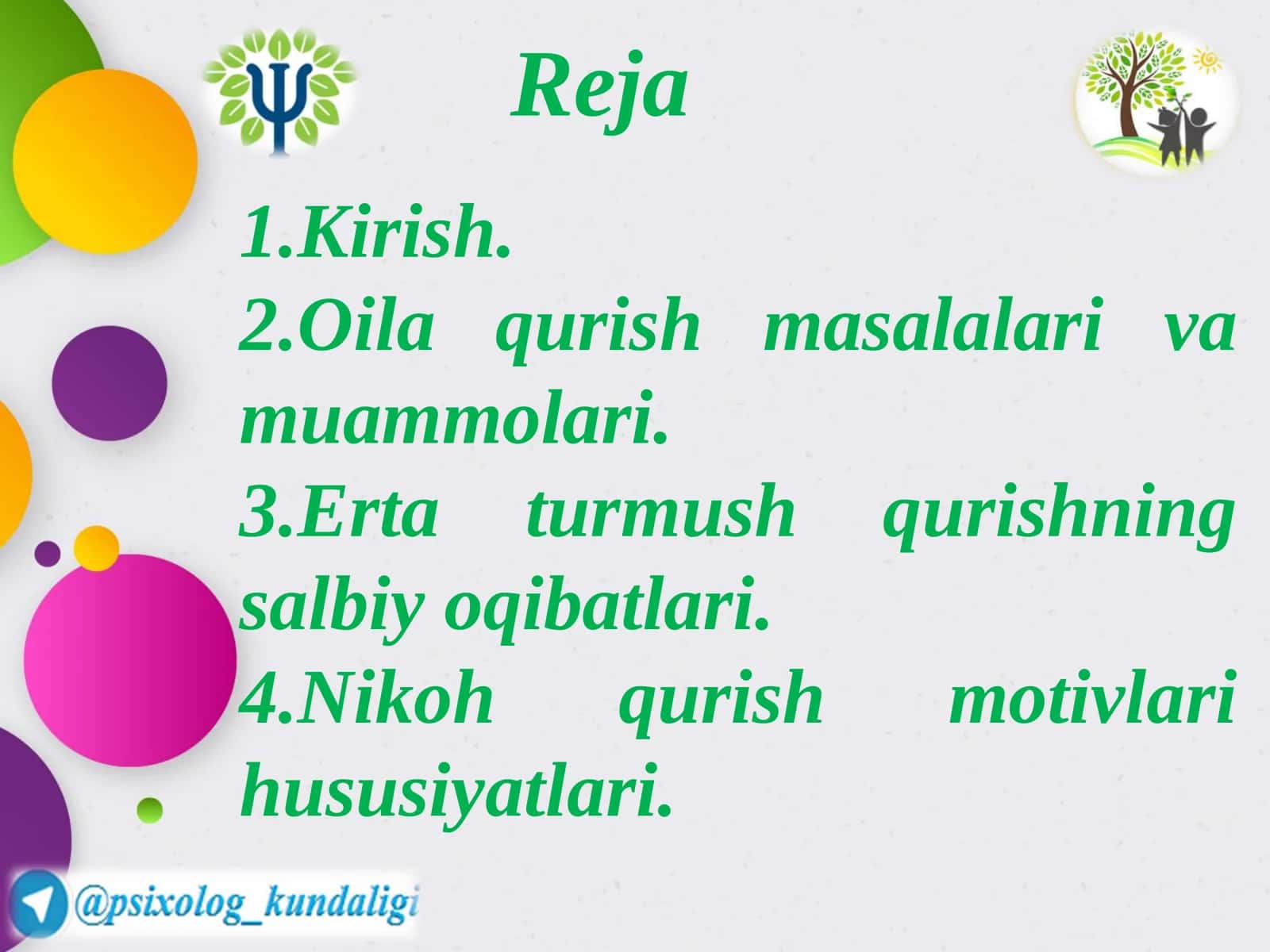 Reja

1.Kirish.
2.Oila qurish masalalari va muammolari.
3.Erta turmush qurishning salbiy oqibatlari.
4.Nikoh qurish motivlari hususiyatlari.

@psixolog_kundaligi